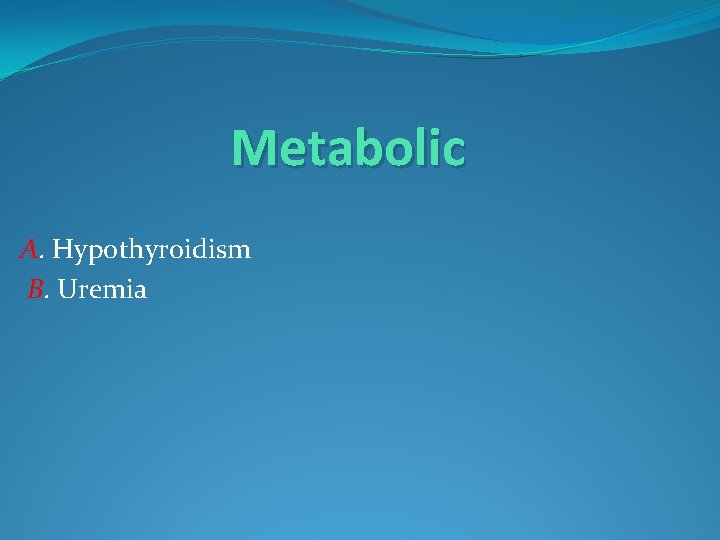 Metabolic

A. Hypothyroidism
B. Uremia